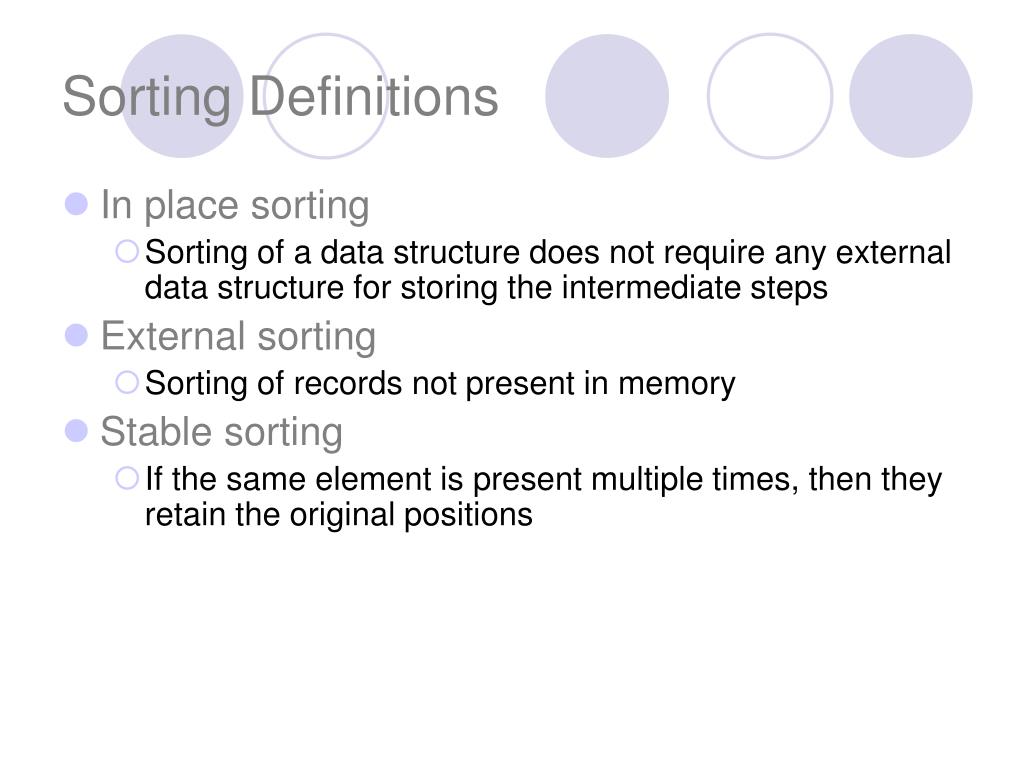 Sorting Definitions

In place sorting

Sorting of a data structure does not require any external data structure for storing the intermediate steps

External sorting

Sorting of records not present in memory

Stable sorting

If the same element is present multiple times, then they retain the original positions